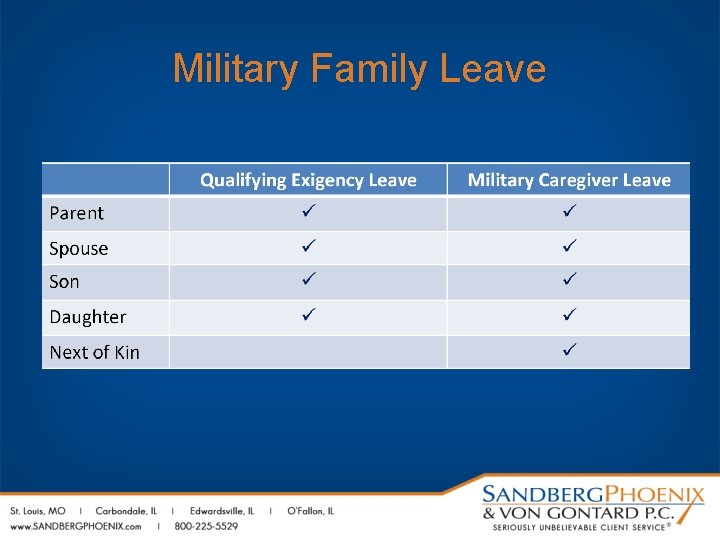 Military Family Leave

| | Qualifying Exigency Leave | Military Caregiver Leave |
|---|---|---|
| Parent | ✓ | ✓ |
| Spouse | ✓ | ✓ |
| Son | ✓ | ✓ |
| Daughter | ✓ | ✓ |
| Next of Kin | | ✓ |

St. Louis, MO | Carbondale, IL | Edwardsville, IL | O'Fallon, IL
www.SANDBERGPHOENIX.com | 800-225-5529

SANDBERGPHOENIX
& VON GONTARD P.C.
SERIOUSLY UNBELIEVABLE CLIENT SERVICE®